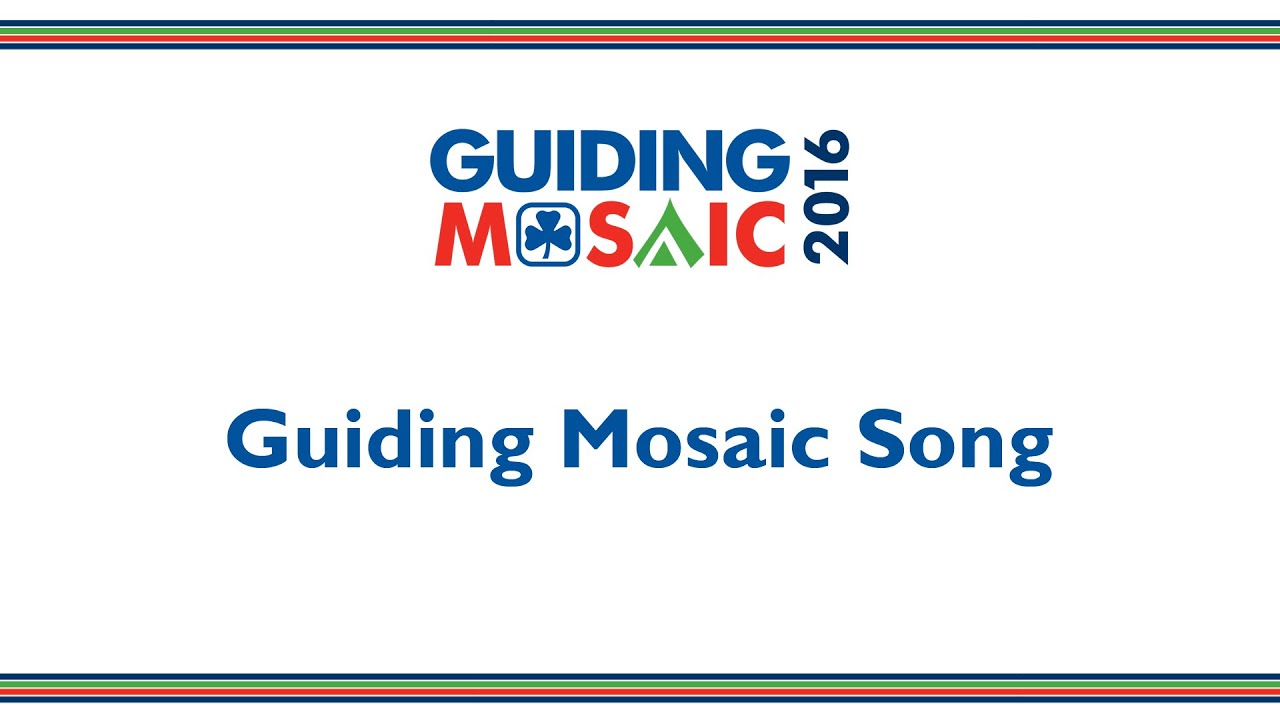 GUIDING
MOSAIC 2016

Guiding Mosaic Song